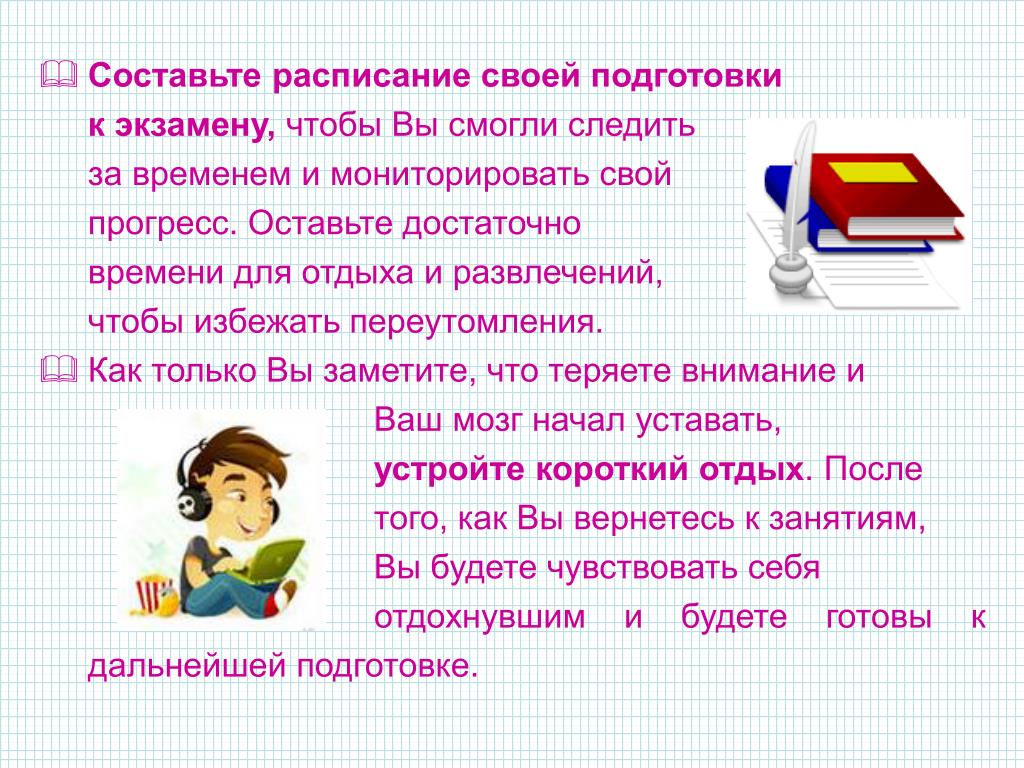 Составьте расписание своей подготовки к экзамену, чтобы Вы смогли следить за временем и мониторировать свой прогресс. Оставьте достаточно времени для отдыха и развлечений, чтобы избежать переутомления.

Как только Вы заметите, что теряете внимание и Ваш мозг начал уставать, устройте короткий отдых. После того, как Вы вернетесь к занятиям, Вы будете чувствовать себя отдохнувшим и будете готовы к дальнейшей подготовке.